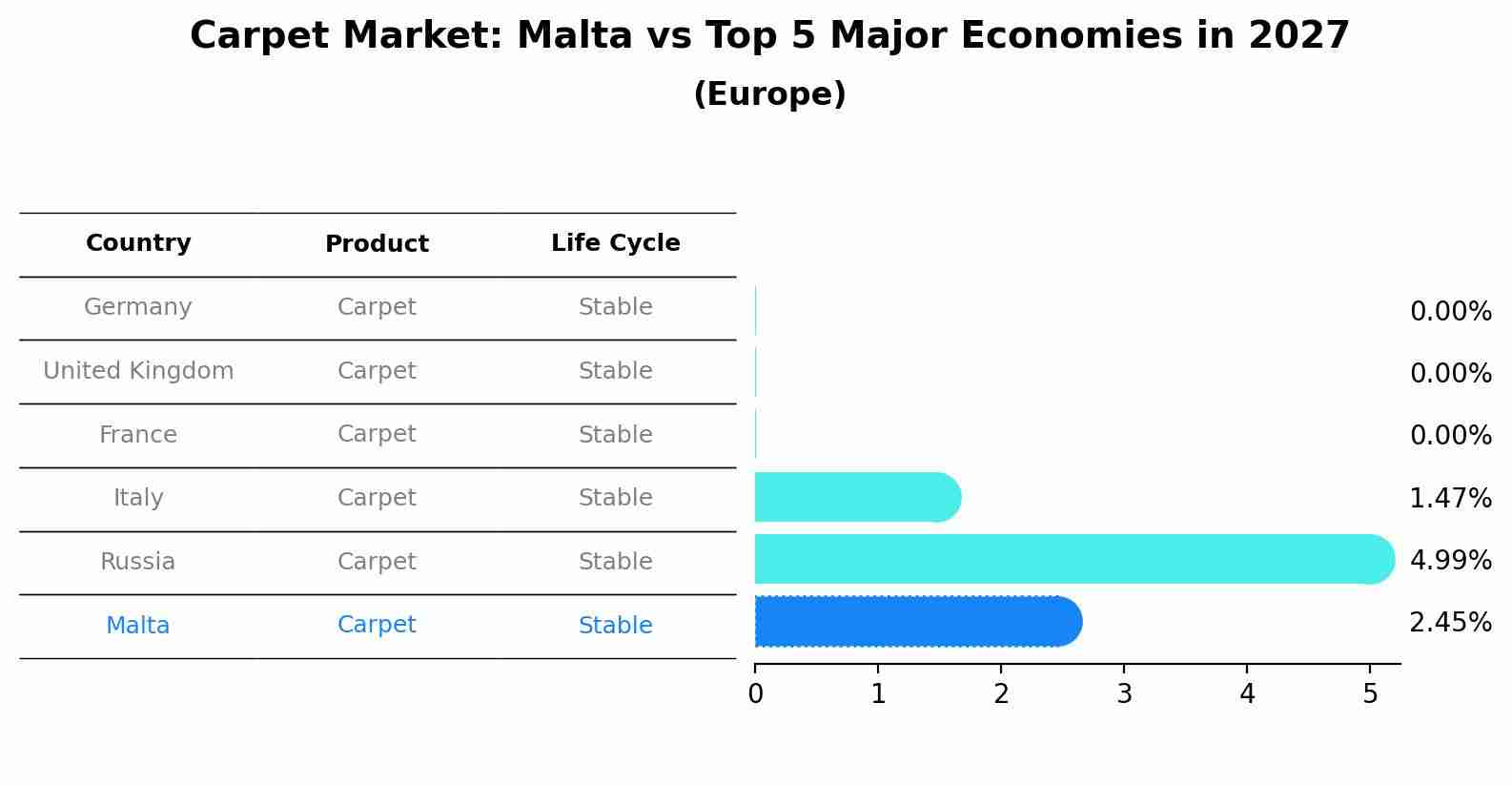 Carpet Market: Malta vs Top 5 Major Economies in 2027
(Europe)

| Country | Product | Life Cycle |
|---|---|---|
| Germany | Carpet | Stable |
| United Kingdom | Carpet | Stable |
| France | Carpet | Stable |
| Italy | Carpet | Stable |
| Russia | Carpet | Stable |
| Malta | Carpet | Stable |

0.00%
0.00%
0.00%
1.47%
4.99%
2.45%

0 1 2 3 4 5